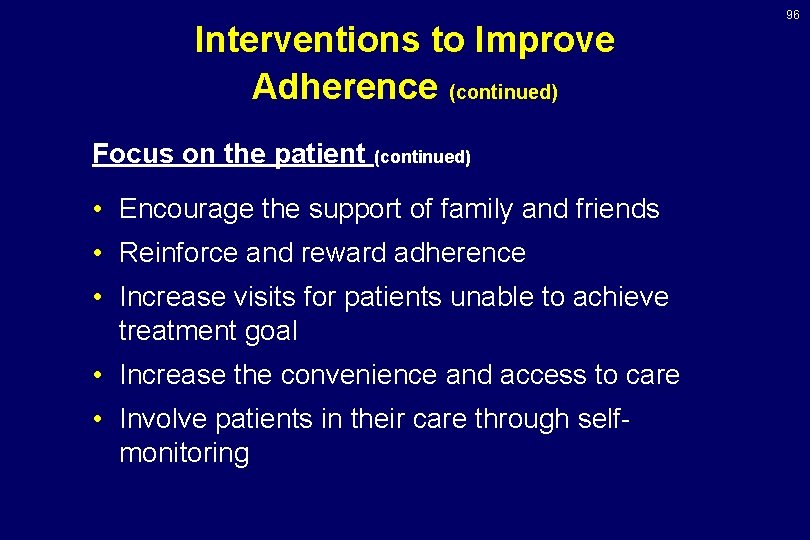 96

Interventions to Improve Adherence (continued)

Focus on the patient (continued)

• Encourage the support of family and friends
• Reinforce and reward adherence
• Increase visits for patients unable to achieve treatment goal
• Increase the convenience and access to care
• Involve patients in their care through self-monitoring